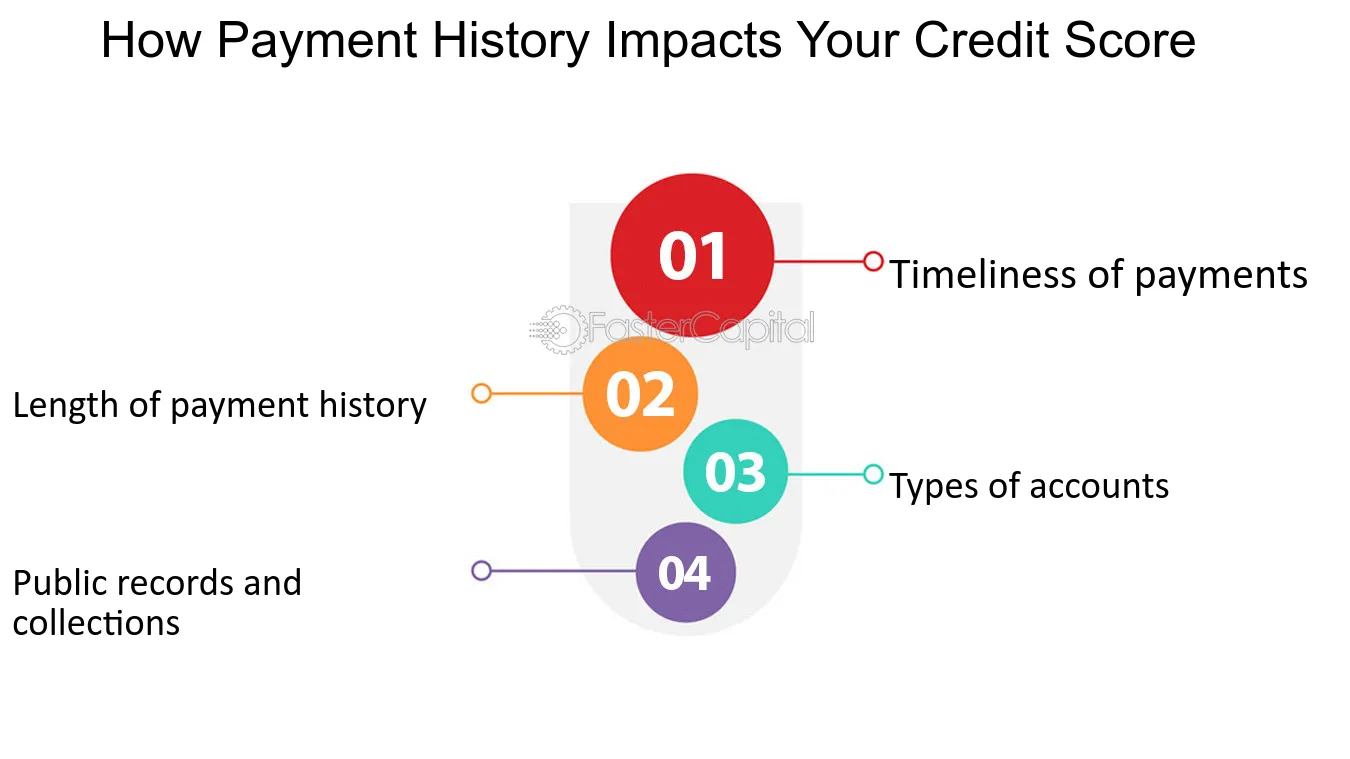 How Payment History Impacts Your Credit Score

01
Timeliness of payments

FasterCapital

02
Length of payment history

03
Types of accounts

04
Public records and collections